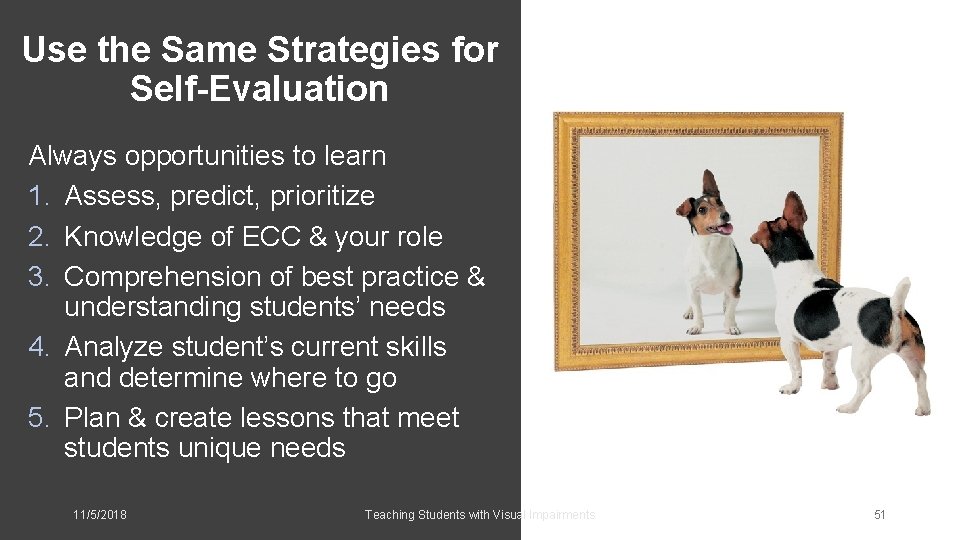 Use the Same Strategies for Self-Evaluation

Always opportunities to learn
1. Assess, predict, prioritize
2. Knowledge of ECC & your role
3. Comprehension of best practice & understanding students' needs
4. Analyze student's current skills and determine where to go
5. Plan & create lessons that meet students unique needs

11/5/2018

Teaching Students with Visual Impairments

51